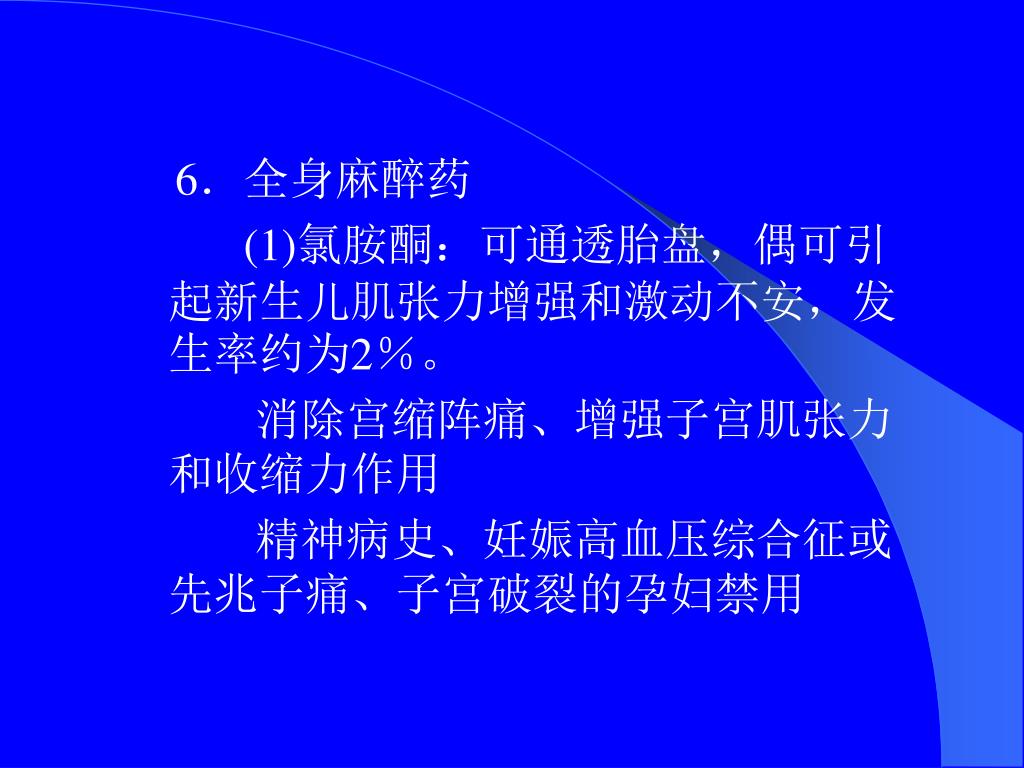 6．全身麻醉药

(1)氯胺酮：可通透胎盘，偶可引起新生儿肌张力增强和激动不安，发生率约为2％。

消除宫缩阵痛、增强子宫肌张力和收缩力作用

精神病史、妊娠高血压综合征或先兆子痫、子宫破裂的孕妇禁用